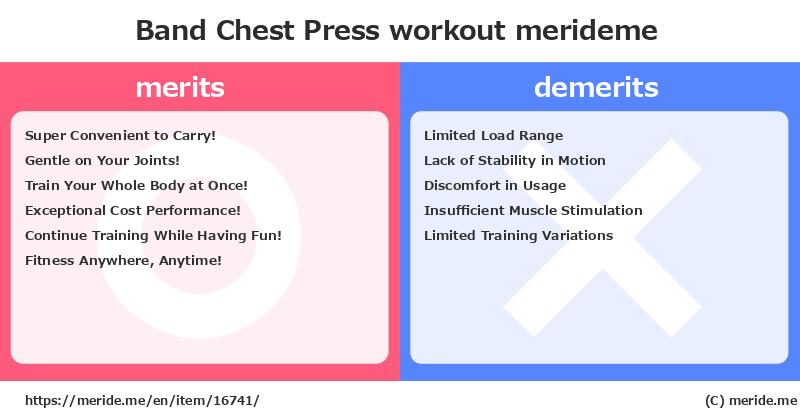 Band Chest Press workout merideme

merits

Super Convenient to Carry!
Gentle on Your Joints!
Train Your Whole Body at Once!
Exceptional Cost Performance!
Continue Training While Having Fun!
Fitness Anywhere, Anytime!

demerits

Limited Load Range
Lack of Stability in Motion
Discomfort in Usage
Insufficient Muscle Stimulation
Limited Training Variations

https://meride.me/en/item/16741/

(C) meride.me